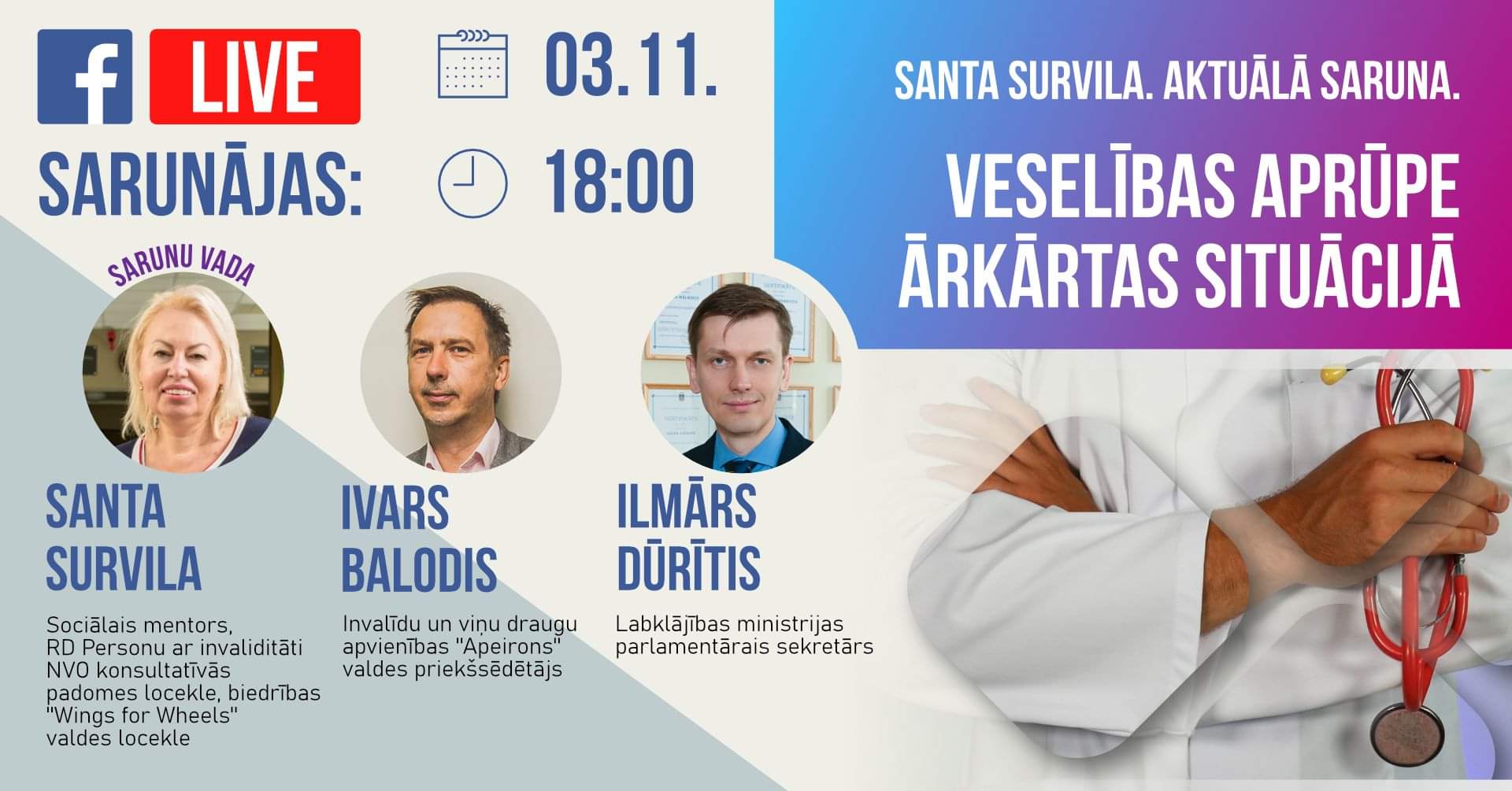 f LIVE

03.11.

SARUNĀJAS:

18:00

SANTA SURVILA. AKTUĀLĀ SARUNA.

VESELĪBAS APRŪPE ĀRKĀRTAS SITUĀCIJĀ

SARUNU VADA

SANTA SURVILA

Sociālais mentors, RD Personu ar invaliditāti NVO konsultatīvās padomes locekle, biedrības "Wings for Wheels" valdes locekle

IVARS BALODIS

Invalīdu un viņu draugu apvienības "Apeirons" valdes priekšsēdētājs

ILMĀRS DŪRĪTIS

Labklājības ministrijas parlamentārais sekretārs